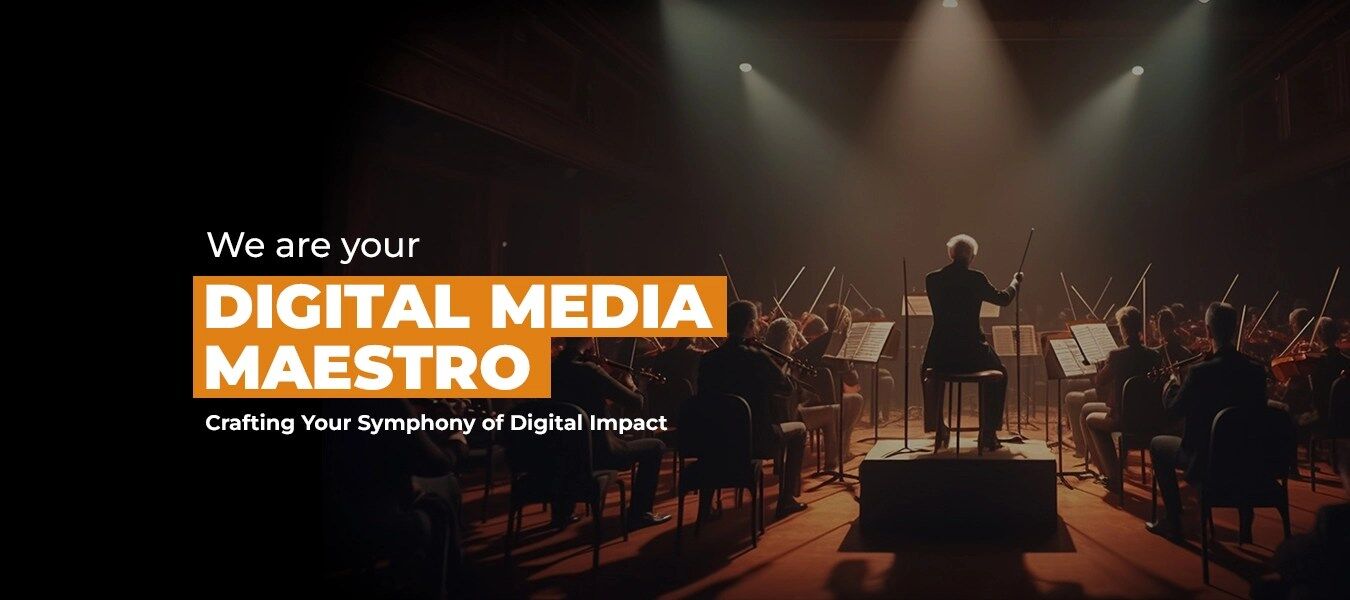 We are your

DIGITAL MEDIA MAESTRO

Crafting Your Symphony of Digital Impact